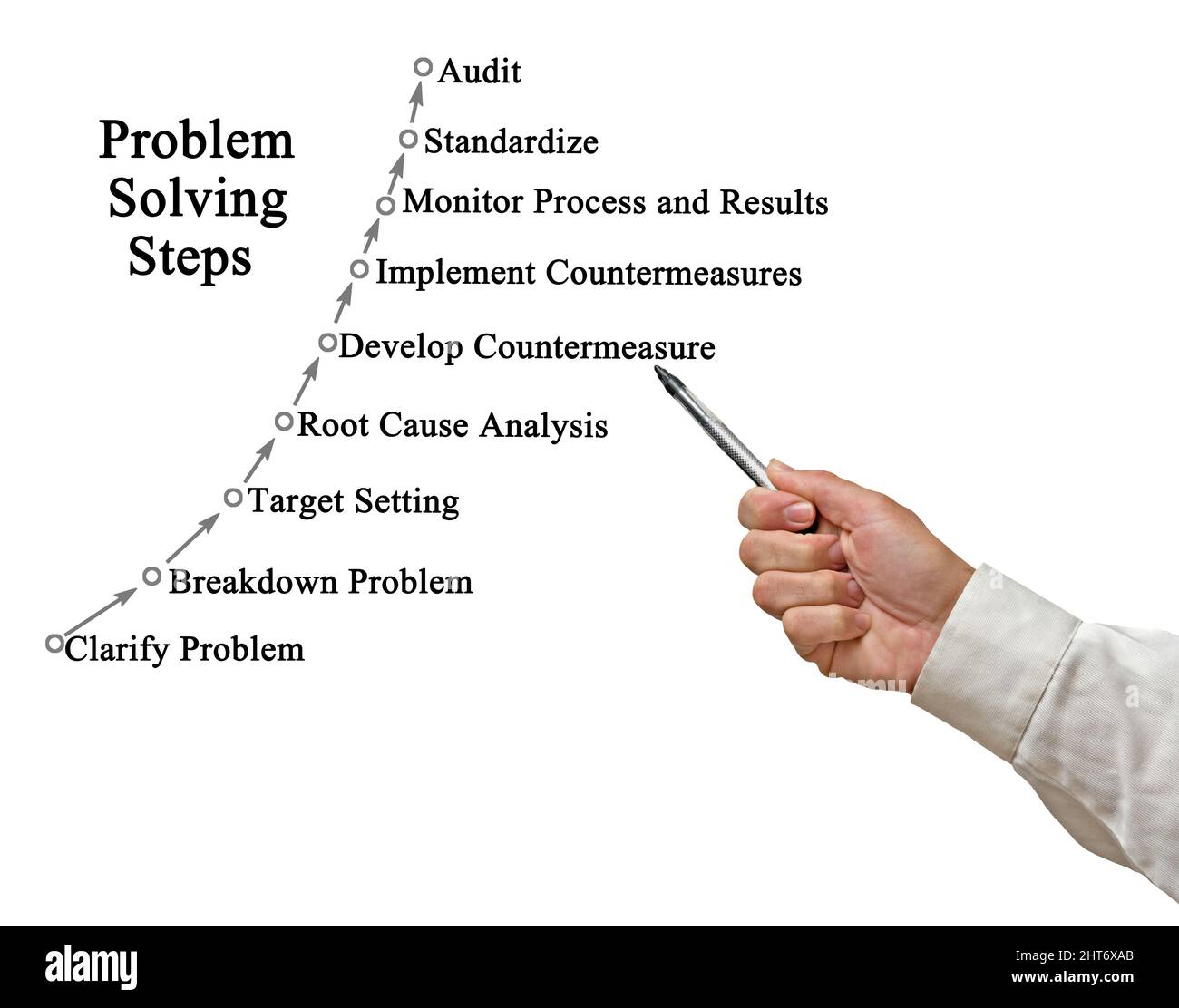 Problem Solving Steps

Audit

Standardize

Monitor Process and Results

Implement Countermeasures

Develop Countermeasure

Root Cause Analysis

Target Setting

Breakdown Problem

Clarify Problem

alamy

Image ID: 2HT6XAB
www.alamy.com